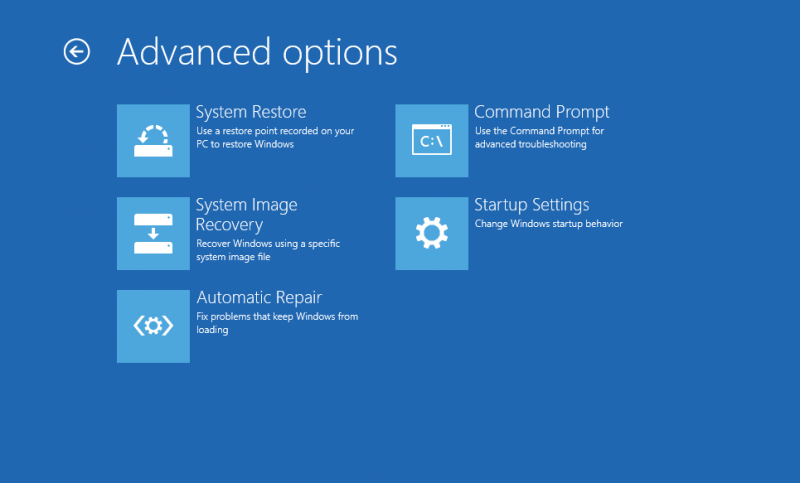 Advanced options

System Restore
Use a restore point recorded on your PC to restore Windows

System Image Recovery
Recover Windows using a specific system image file

Automatic Repair
Fix problems that keep Windows from loading

C:\

Command Prompt
Use the Command Prompt for advanced troubleshooting

Startup Settings
Change Windows startup behavior